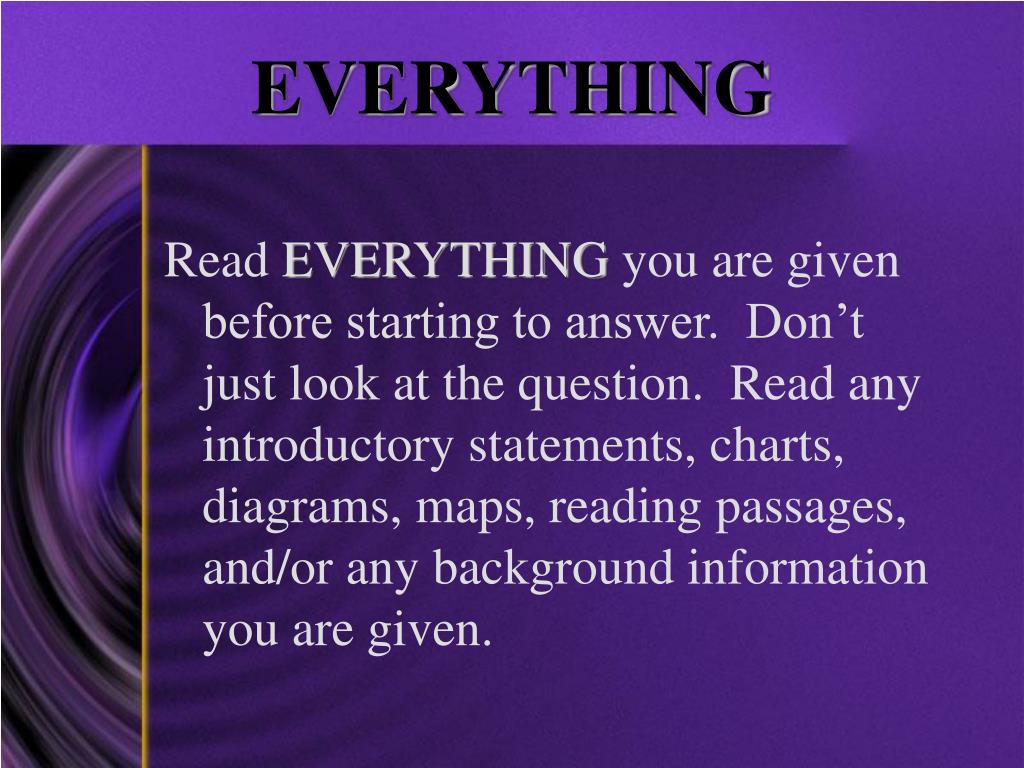 EVERYTHING

Read EVERYTHING you are given before starting to answer. Don’t just look at the question. Read any introductory statements, charts, diagrams, maps, reading passages, and/or any background information you are given.